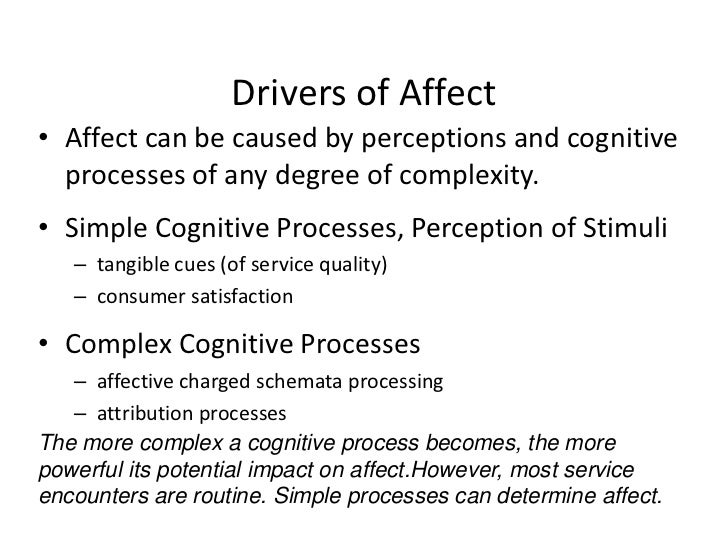 Drivers of Affect

• Affect can be caused by perceptions and cognitive processes of any degree of complexity.

• Simple Cognitive Processes, Perception of Stimuli
– tangible cues (of service quality)
– consumer satisfaction

• Complex Cognitive Processes
– affective charged schemata processing
– attribution processes

The more complex a cognitive process becomes, the more powerful its potential impact on affect.However, most service encounters are routine. Simple processes can determine affect.